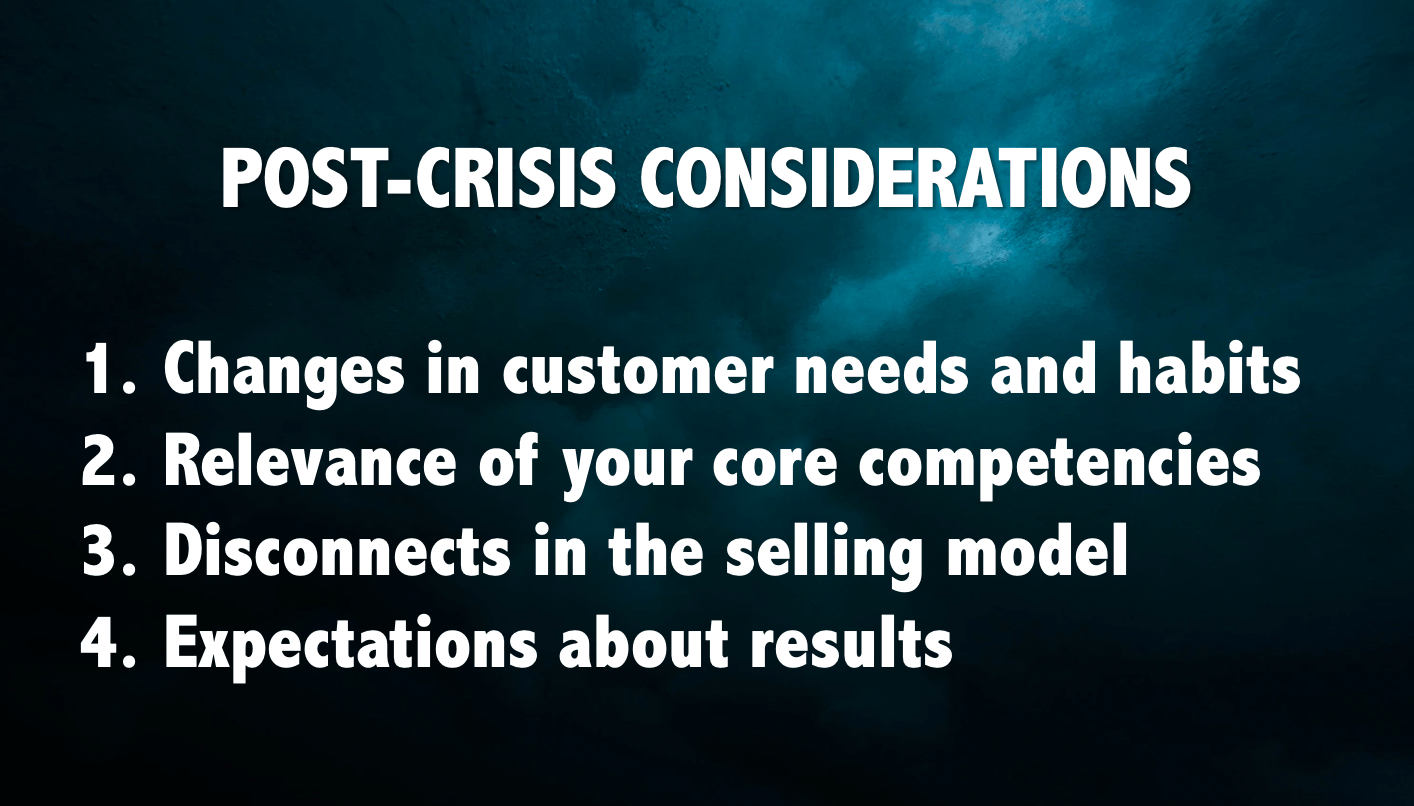 POST-CRISIS CONSIDERATIONS

1. Changes in customer needs and habits
2. Relevance of your core competencies
3. Disconnects in the selling model
4. Expectations about results